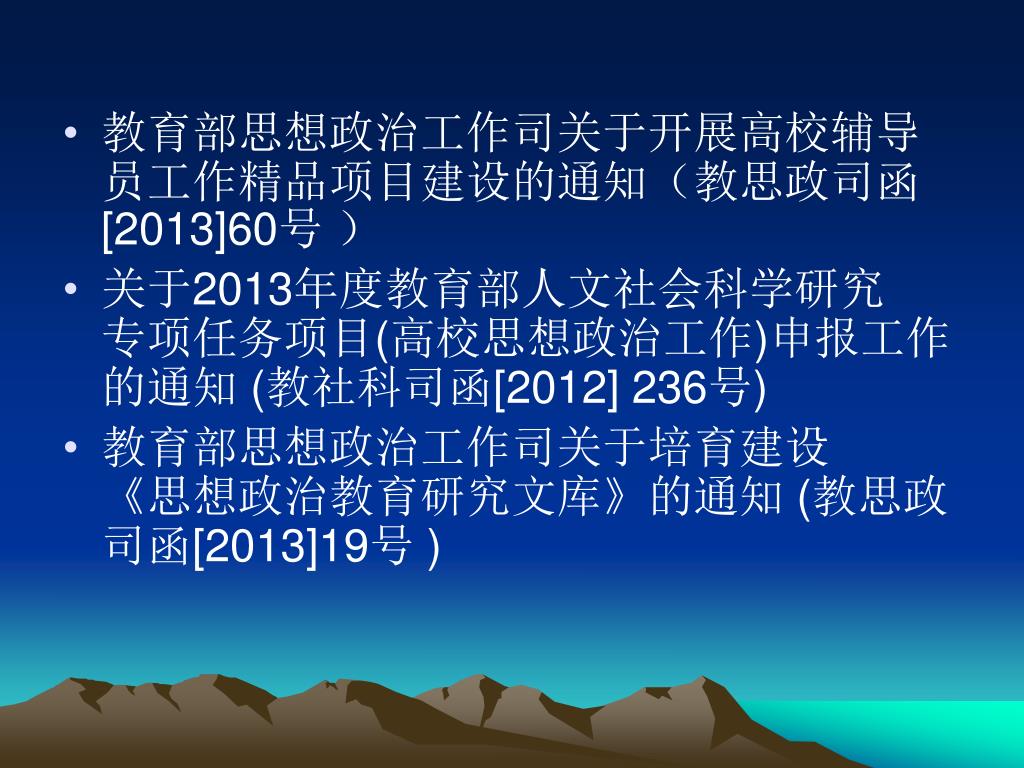 • 教育部思想政治工作司关于开展高校辅导员工作精品项目建设的通知（教思政司函[2013]60号 ）

• 关于2013年度教育部人文社会科学研究专项任务项目(高校思想政治工作)申报工作的通知 (教社科司函[2012] 236号)

• 教育部思想政治工作司关于培育建设《思想政治教育研究文库》的通知 (教思政司函[2013]19号 )